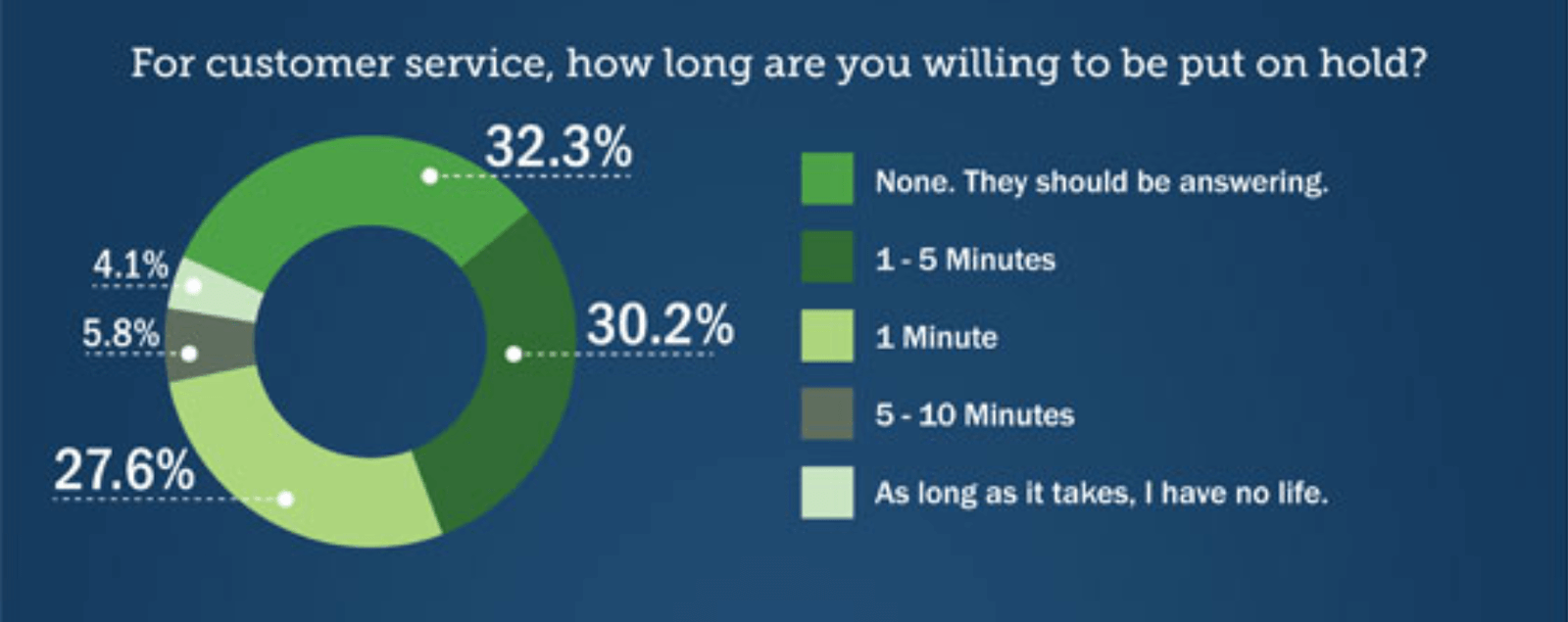 For customer service, how long are you willing to be put on hold?

32.3%
4.1%
5.8%
30.2%
27.6%

None. They should be answering.
1 - 5 Minutes
1 Minute
5 - 10 Minutes
As long as it takes, I have no life.